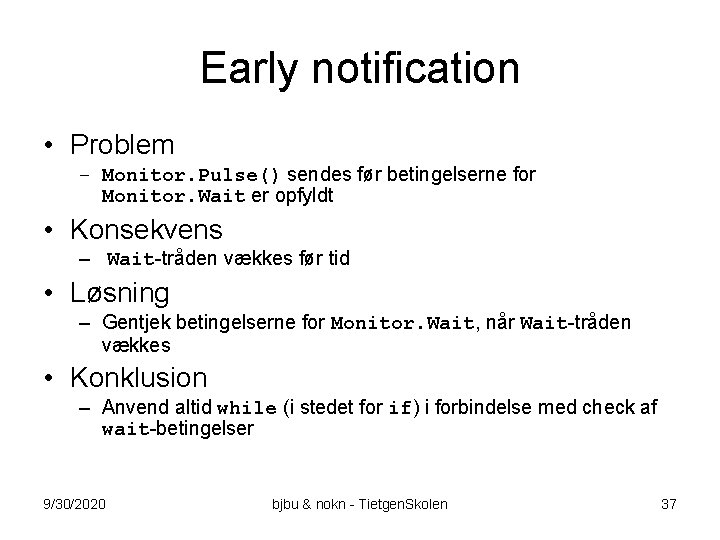 Early notification

• Problem
– Monitor.Pulse() sendes før betingelserne for Monitor.Wait er opfyldt

• Konsekvens
– Wait-tråden vækkes før tid

• Løsning
– Gentjek betingelserne for Monitor.Wait, når Wait-tråden vækkes

• Konklusion
– Anvend altid while (i stedet for if) i forbindelse med check af wait-betingelser

9/30/2020

bjbu & nokn - TietgenSkolen

37